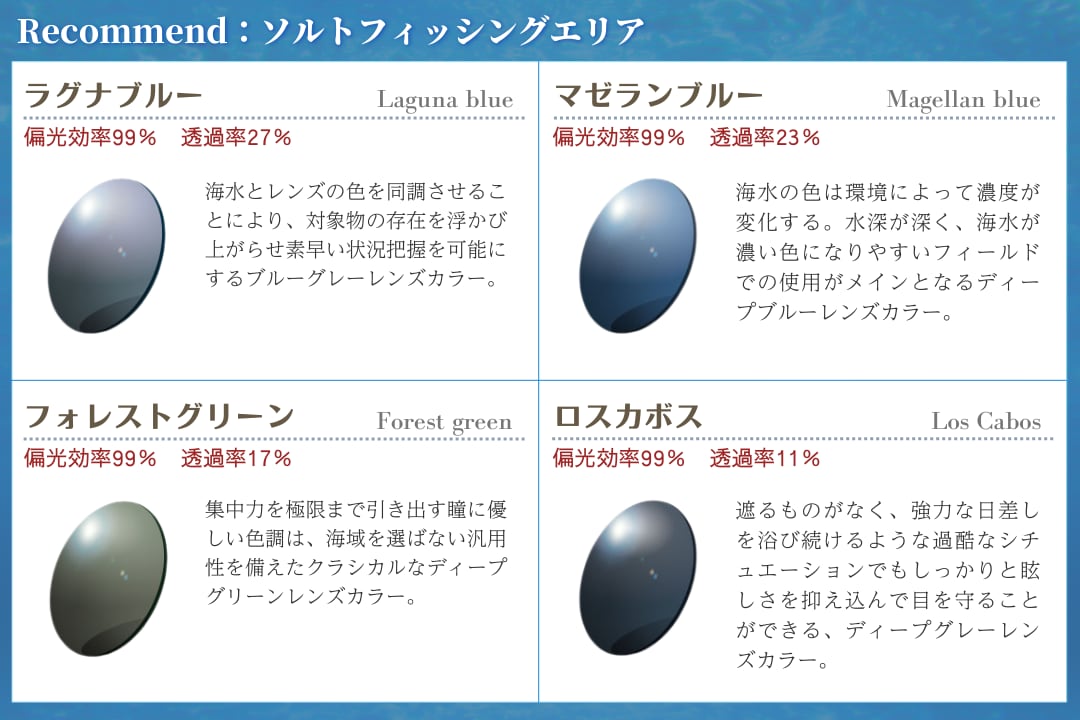 Recommend：ソルトフィッシングエリア

ラグナブルー
Laguna blue
偏光効率99％　透過率27％

海水とレンズの色を同調させることにより、対象物の存在を浮かび上がらせ素早い状況把握を可能にするブルーグレーレンズカラー。

マゼランブルー
Magellan blue
偏光効率99％　透過率23％

海水の色は環境によって濃度が変化する。水深が深く、海水が濃い色になりやすいフィールドでの使用がメインとなるディープブルーレンズカラー。

フォレストグリーン
Forest green
偏光効率99％　透過率17％

集中力を極限まで引き出す瞳に優しい色調は、海域を選ばない汎用性を備えたクラシカルなディープグリーンレンズカラー。

ロスカボス
Los Cabos
偏光効率99％　透過率11％

遮るものがなく、強力な日差しを浴び続けるような過酷なシチュエーションでもしっかりと眩しさを抑え込んで目を守ることができる、ディープグレーレンズカラー。